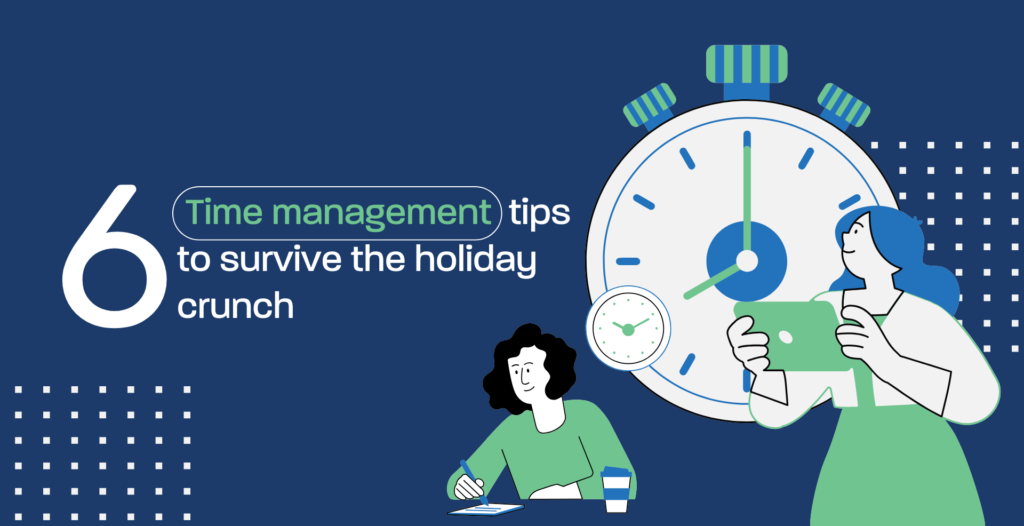 6 Time management tips to survive the holiday crunch